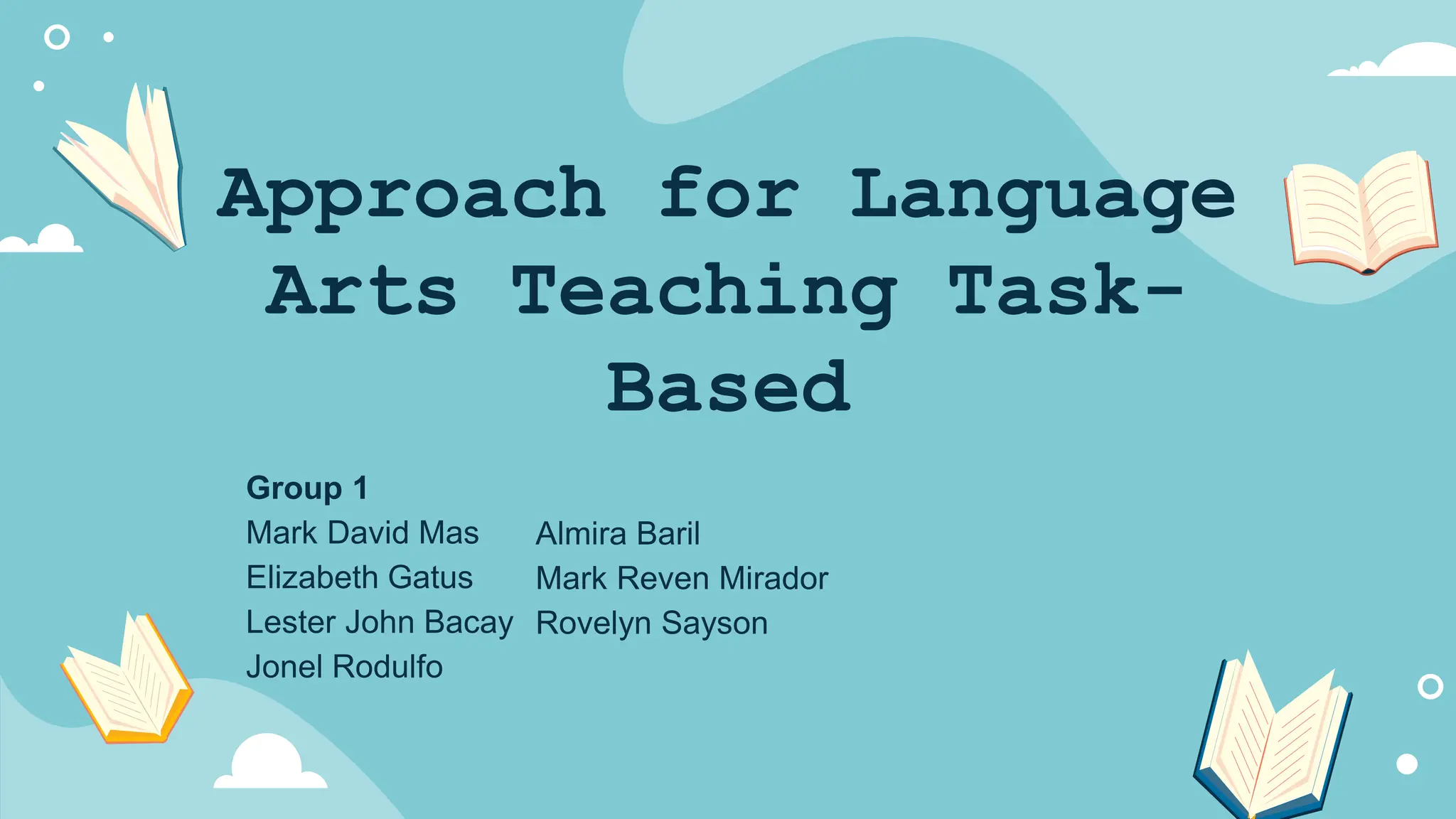 Approach for Language Arts Teaching Task-Based

Group 1

Mark David Mas
Elizabeth Gatus
Lester John Bacay
Jonel Rodulfo

Almira Baril
Mark Reven Mirador
Rovelyn Sayson